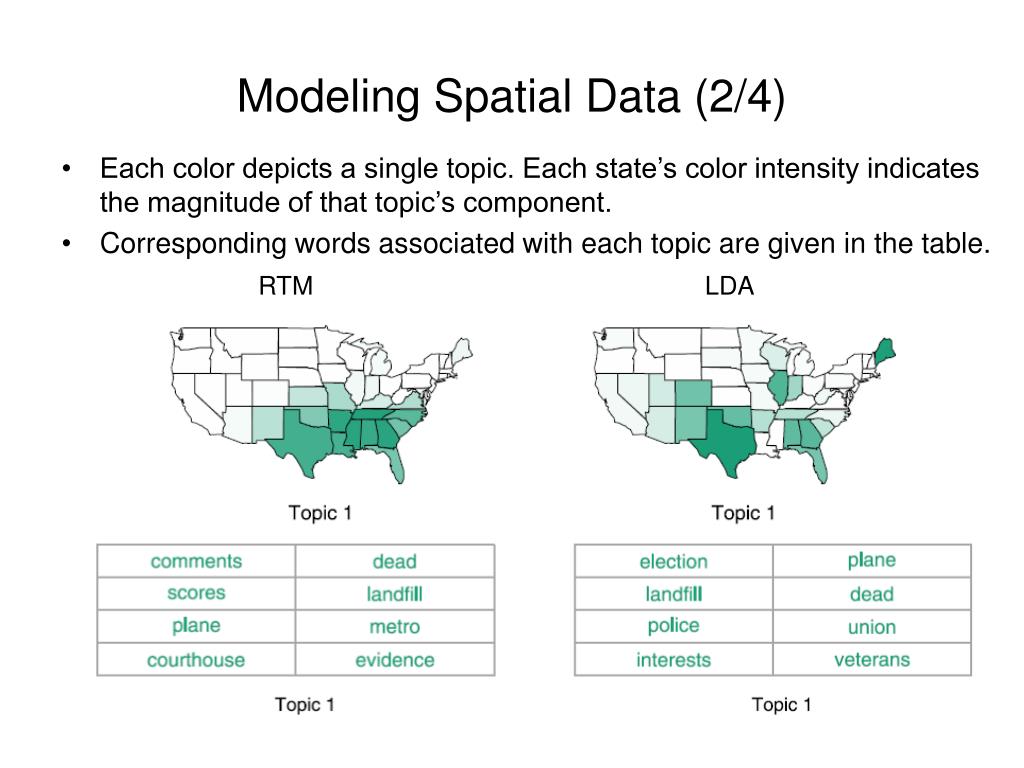 Modeling Spatial Data (2/4)

• Each color depicts a single topic. Each state's color intensity indicates the magnitude of that topic's component.
• Corresponding words associated with each topic are given in the table.

RTM

Topic 1

| comments | dead |
|---|---|
| scores | landfill |
| plane | metro |
| courthouse | evidence |

Topic 1

LDA

Topic 1

| election | plane |
|---|---|
| landfill | dead |
| police | union |
| interests | veterans |

Topic 1